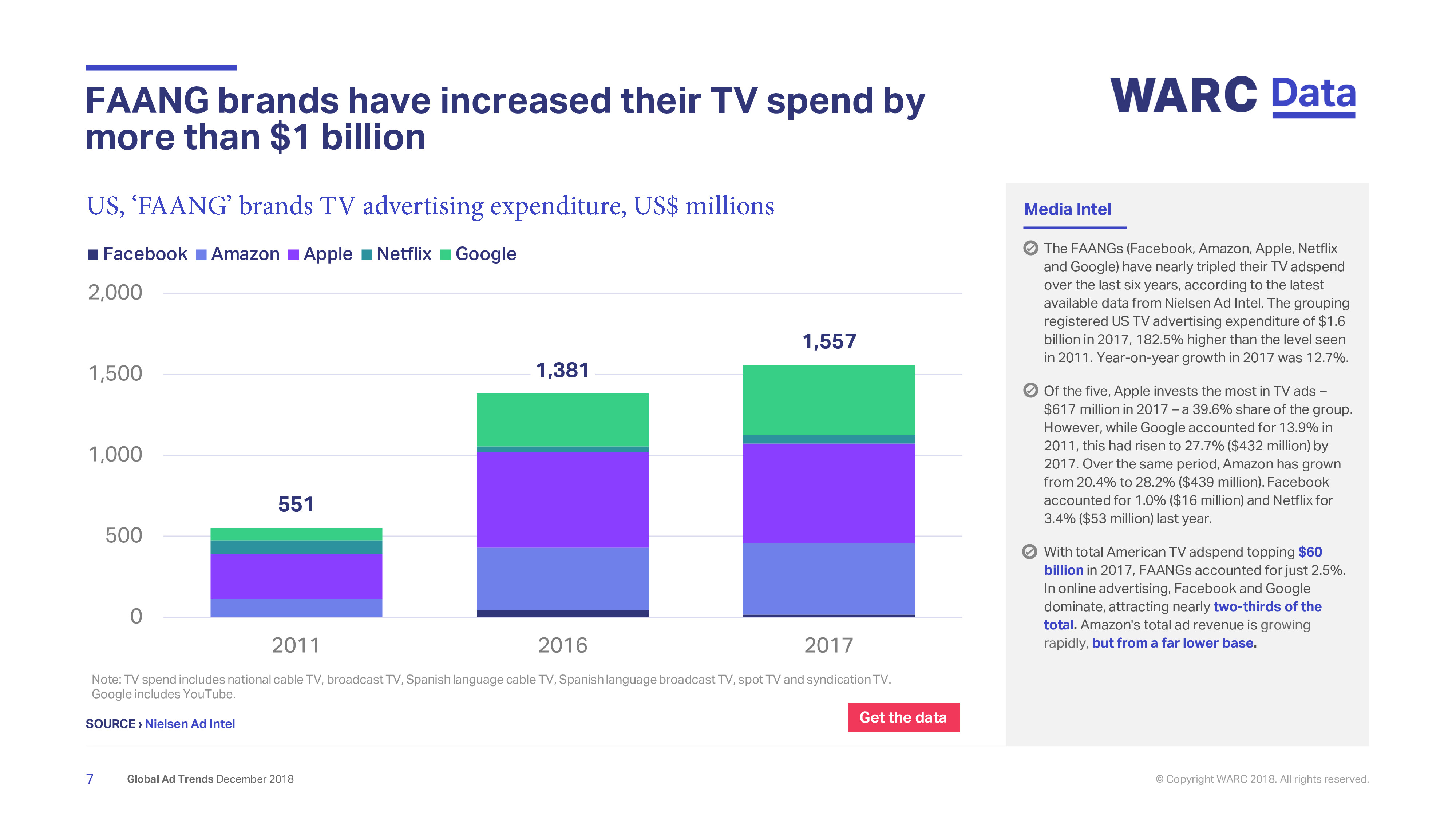 FAANG brands have increased their TV spend by more than $1 billion

WARC Data

US, ‘FAANG’ brands TV advertising expenditure, US$ millions

Facebook Amazon Apple Netflix Google

2,000
1,500
1,000
500
0

551
1,381
1,557

2011 2016 2017

Note: TV spend includes national cable TV, broadcast TV, Spanish language cable TV, Spanish language broadcast TV, spot TV and syndication TV. Google includes YouTube.

SOURCE › Nielsen Ad Intel

Get the data

Media Intel

The FAANGs (Facebook, Amazon, Apple, Netflix and Google) have nearly tripled their TV adspend over the last six years, according to the latest available data from Nielsen Ad Intel. The grouping registered US TV advertising expenditure of $1.6 billion in 2017, 182.5% higher than the level seen in 2011. Year-on-year growth in 2017 was 12.7%.

Of the five, Apple invests the most in TV ads – $617 million in 2017 – a 39.6% share of the group. However, while Google accounted for 13.9% in 2011, this had risen to 27.7% ($432 million) by 2017. Over the same period, Amazon has grown from 20.4% to 28.2% ($439 million). Facebook accounted for 1.0% ($16 million) and Netflix for 3.4% ($53 million) last year.

With total American TV adspend topping $60 billion in 2017, FAANGs accounted for just 2.5%. In online advertising, Facebook and Google dominate, attracting nearly two-thirds of the total. Amazon's total ad revenue is growing rapidly, but from a far lower base.

7 Global Ad Trends December 2018

© Copyright WARC 2018. All rights reserved.